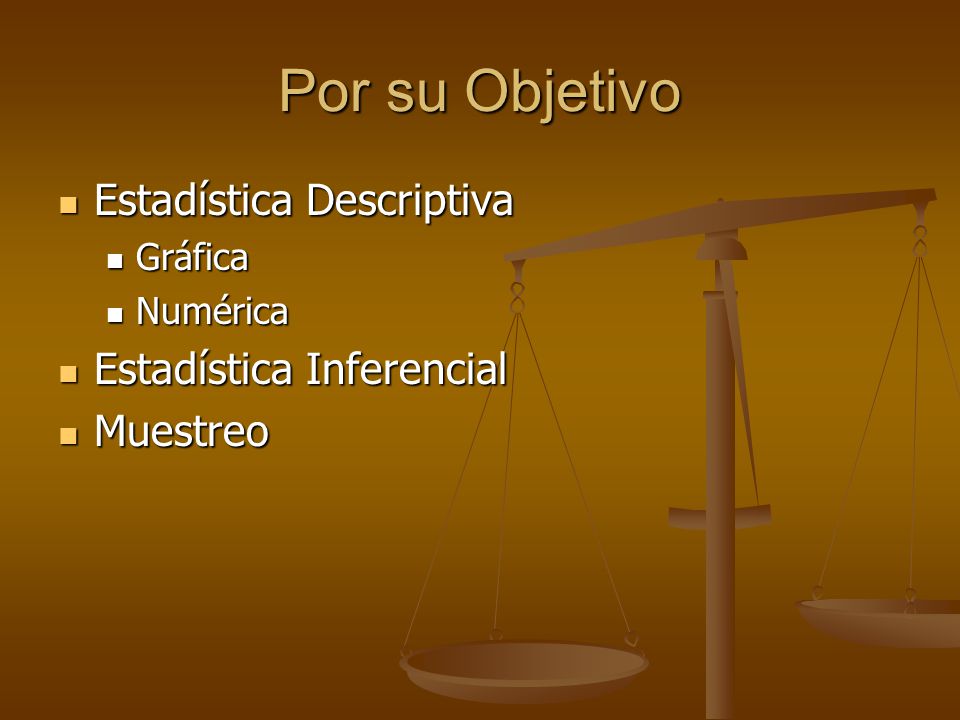 Por su Objetivo

- Estadística Descriptiva
  - Gráfica
  - Numérica
- Estadística Inferencial
- Muestreo